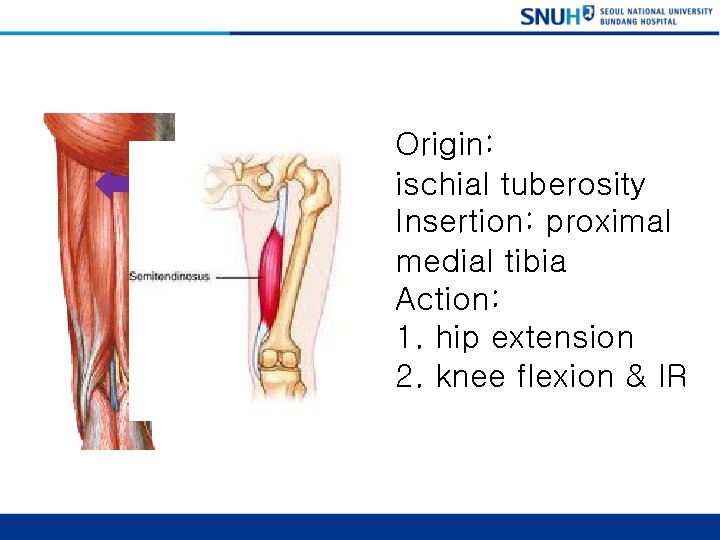 SNUH SEOUL NATIONAL UNIVERSITY BUNDANG HOSPITAL

Semitendinosus

Origin:
ischial tuberosity
Insertion: proximal medial tibia
Action:
1. hip extension
2. knee flexion & IR